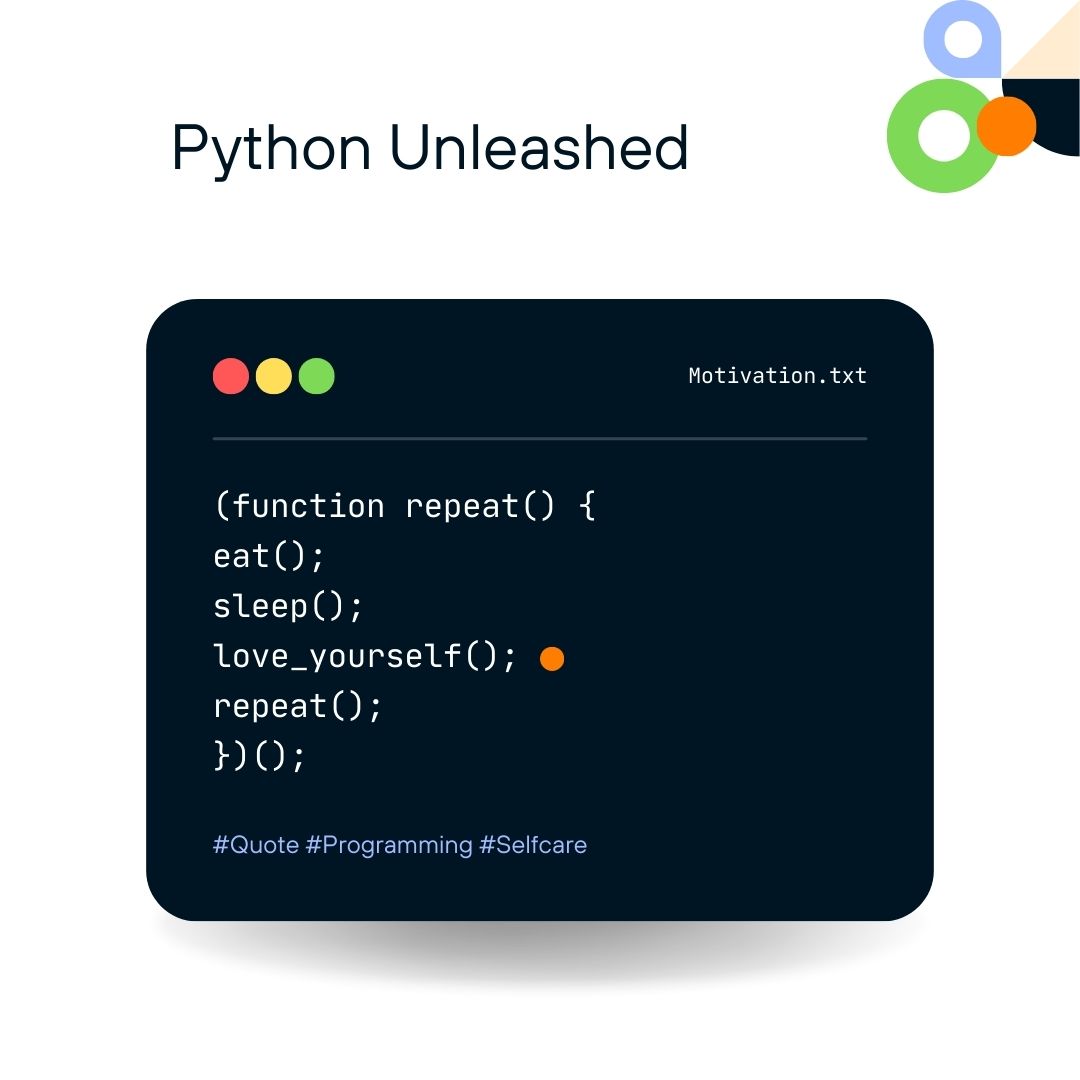 Python Unleashed

Motivation.txt

(function repeat() {
eat();
sleep();
love_yourself();
repeat();
})();

#Quote #Programming #Selfcare